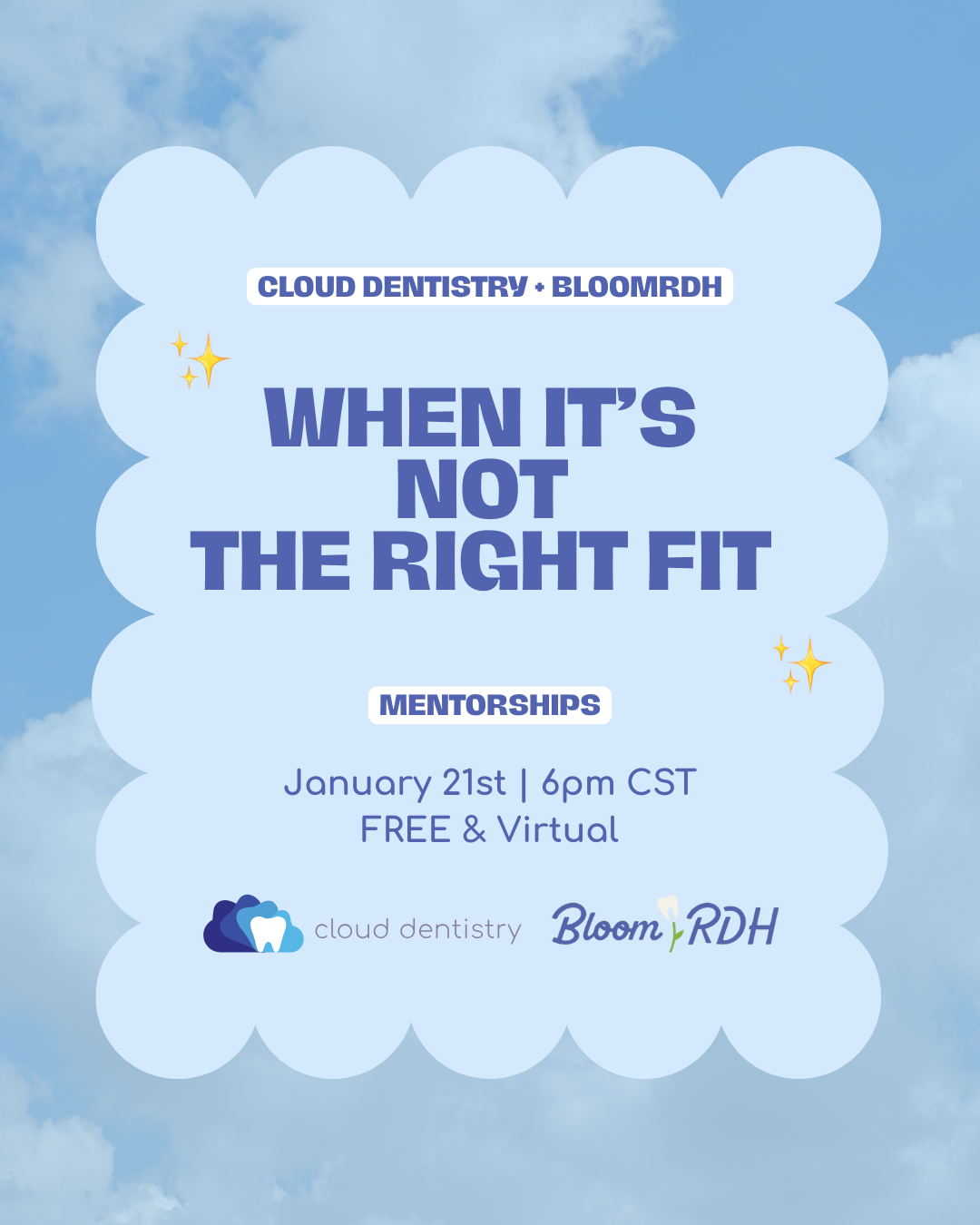 CLOUD DENTISTRY + BLOOMRDH

WHEN IT'S NOT THE RIGHT FIT

MENTORSHIPS

January 21st | 6pm CST
FREE & Virtual

cloud dentistry

Bloom RDH